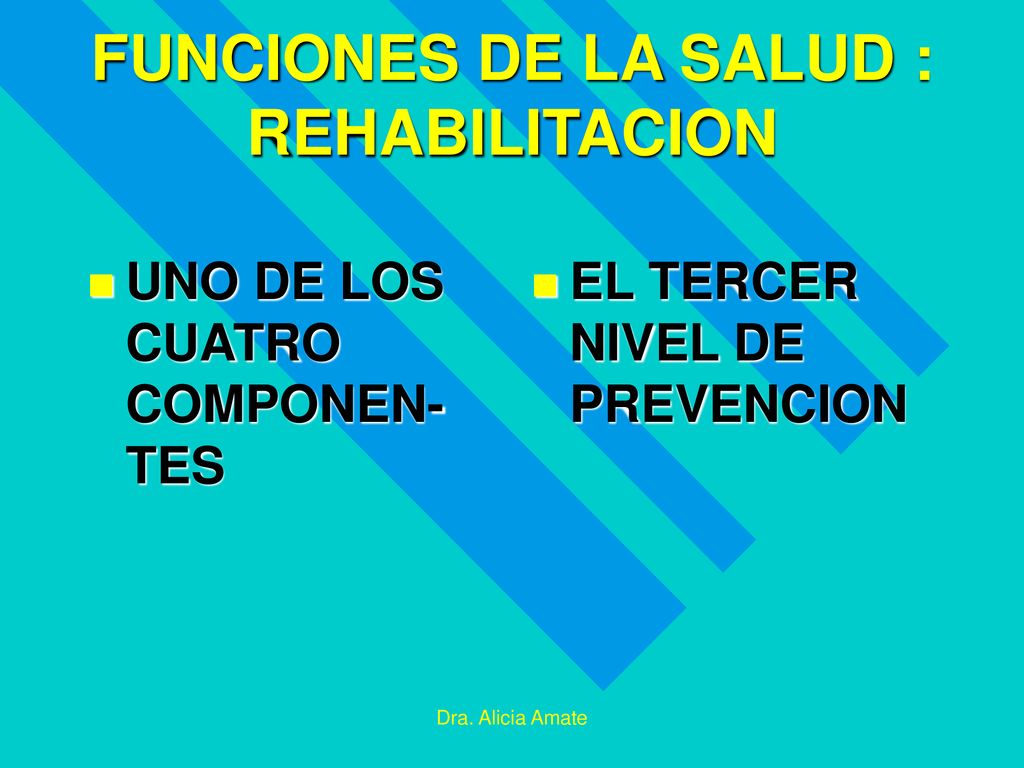 FUNCIONES DE LA SALUD : REHABILITACION

UNO DE LOS CUATRO COMPONENTES

EL TERCER NIVEL DE PREVENCION

Dra. Alicia Amate